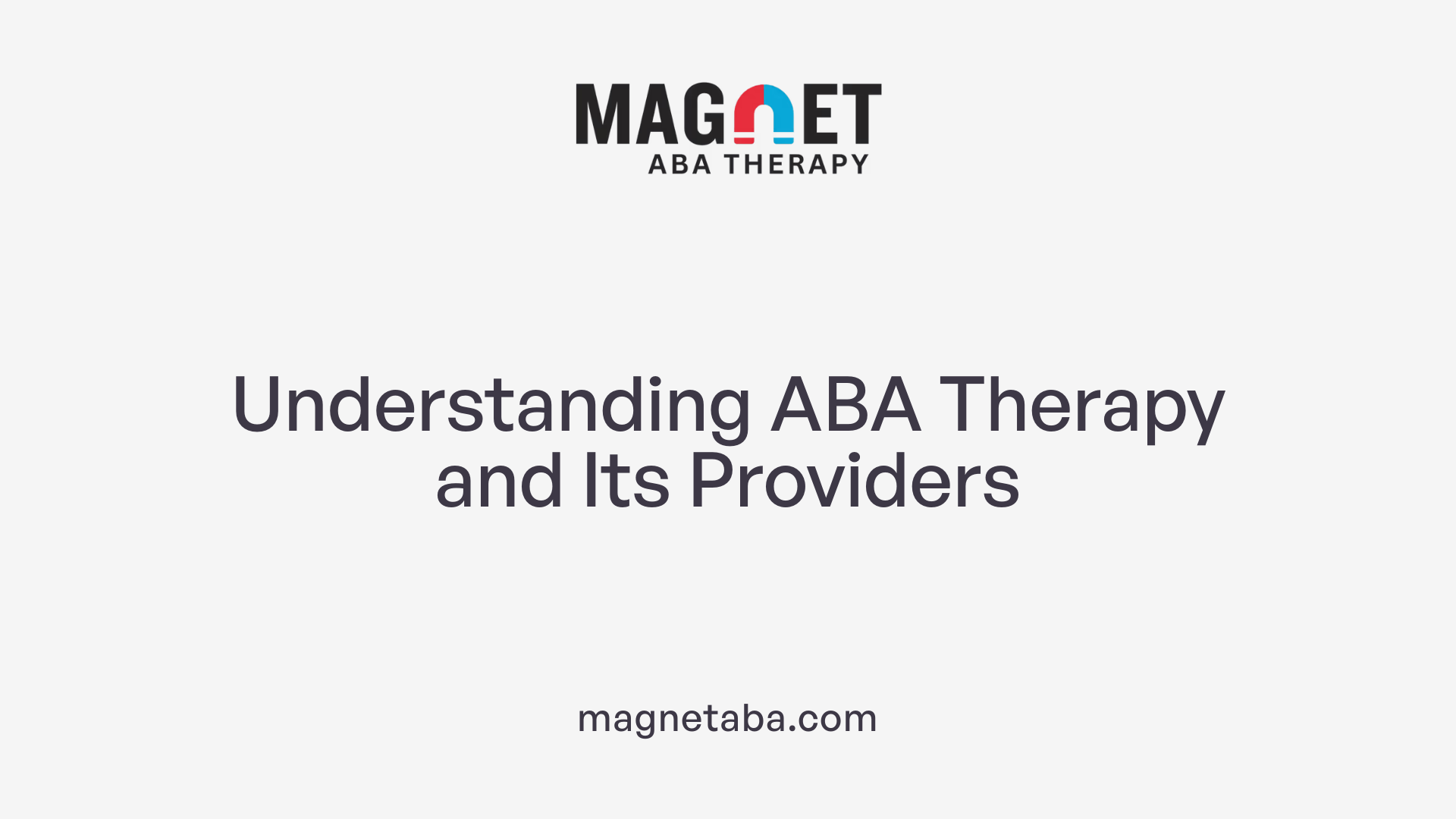 MAGNET
ABA THERAPY

Understanding ABA Therapy and Its Providers

magnetaba.com